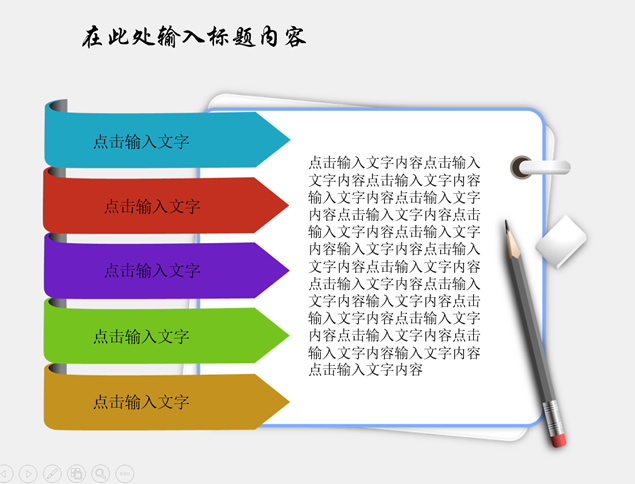 在此处输入标题内容

点击输入文字

点击输入文字

点击输入文字

点击输入文字

点击输入文字

点击输入文字内容点击输入文字内容点击输入文字内容输入文字内容点击输入文字内容点击输入文字内容点击输入文字内容点击输入文字内容输入文字内容点击输入文字内容点击输入文字内容点击输入文字内容点击输入文字内容输入文字内容点击输入文字内容点击输入文字内容点击输入文字内容点击输入文字内容输入文字内容点击输入文字内容